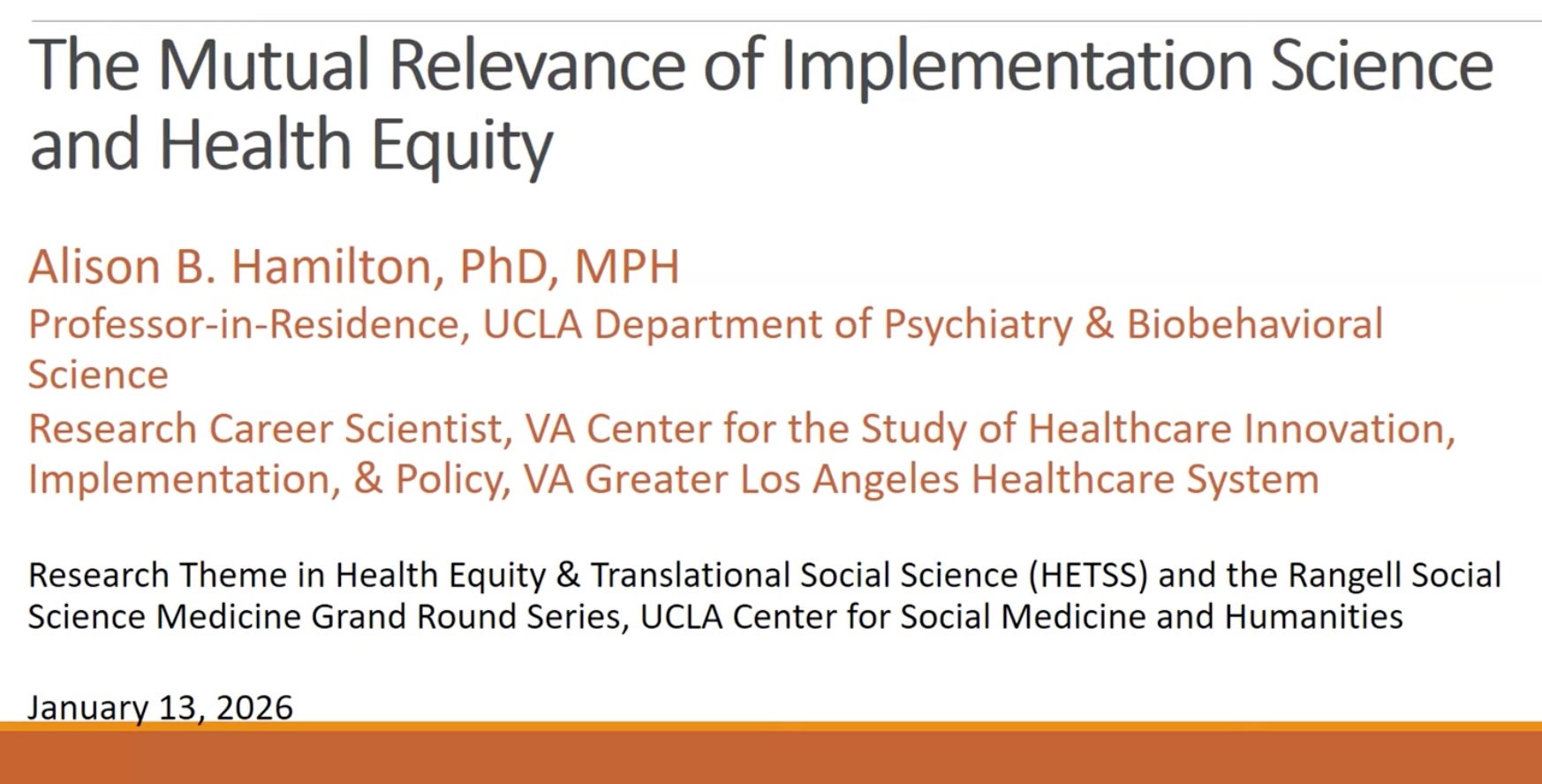 The Mutual Relevance of Implementation Science and Health Equity

Alison B. Hamilton, PhD, MPH

Professor-in-Residence, UCLA Department of Psychiatry & Biobehavioral Science

Research Career Scientist, VA Center for the Study of Healthcare Innovation, Implementation, & Policy, VA Greater Los Angeles Healthcare System

Research Theme in Health Equity & Translational Social Science (HETSS) and the Rangell Social Science Medicine Grand Round Series, UCLA Center for Social Medicine and Humanities

January 13, 2026